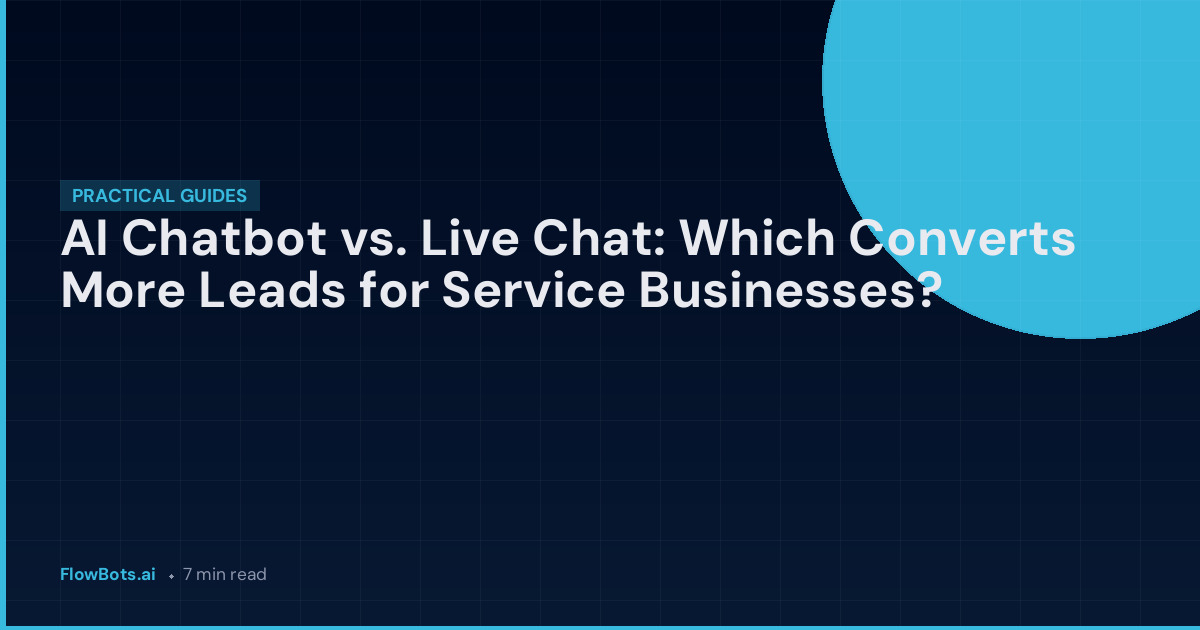 PRACTICAL GUIDES

AI Chatbot vs. Live Chat: Which Converts More Leads for Service Businesses?

FlowBots.ai • 7 min read